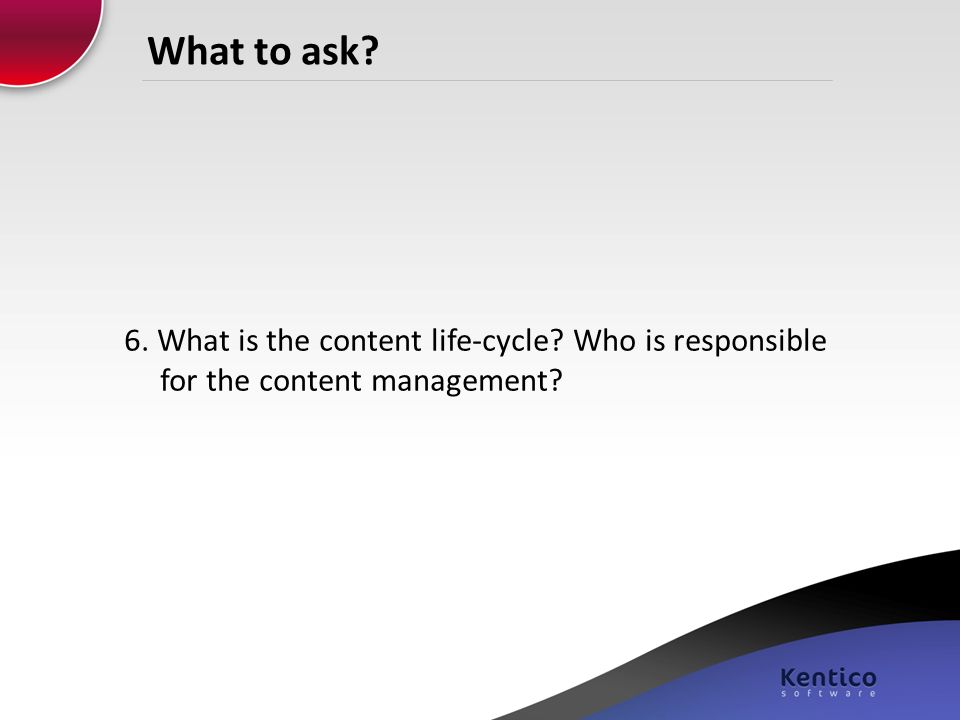 What to ask?

6. What is the content life-cycle? Who is responsible for the content management?

Kentico
software